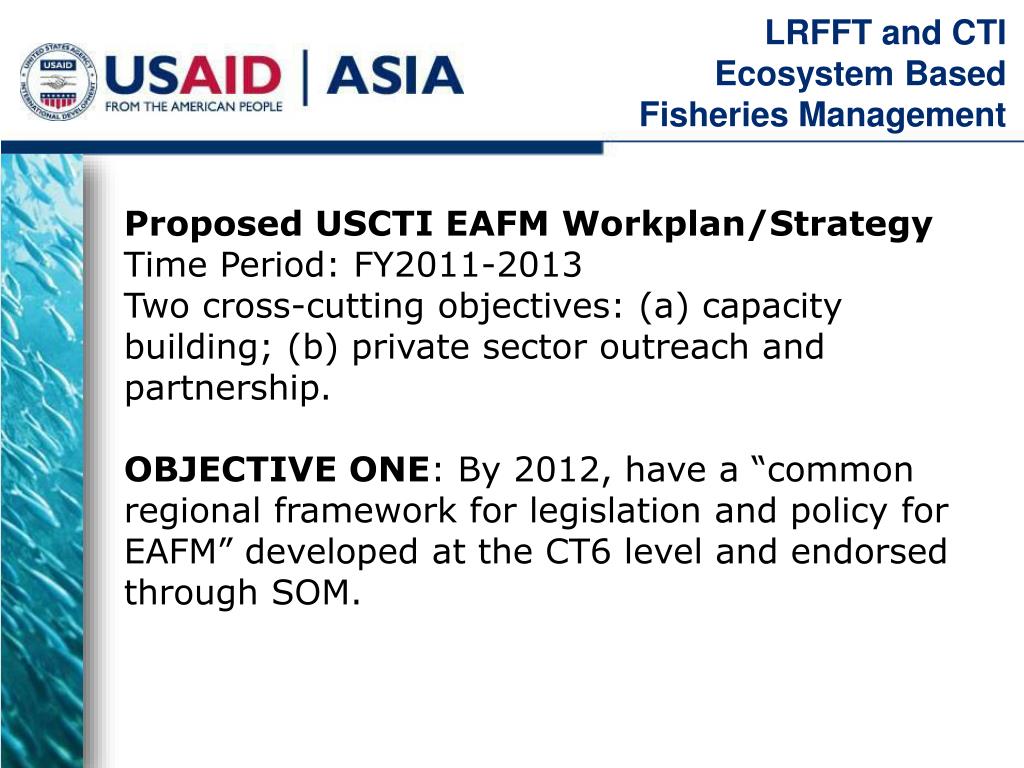 UNITED STATES AGENCY INTERNATIONAL DEVELOPMENT USAID

USAID | ASIA
FROM THE AMERICAN PEOPLE

LRFFT and CTI
Ecosystem Based
Fisheries Management

Proposed USCTI EAFM Workplan/Strategy
Time Period: FY2011-2013
Two cross-cutting objectives: (a) capacity building; (b) private sector outreach and partnership.

OBJECTIVE ONE: By 2012, have a “common regional framework for legislation and policy for EAFM” developed at the CT6 level and endorsed through SOM.